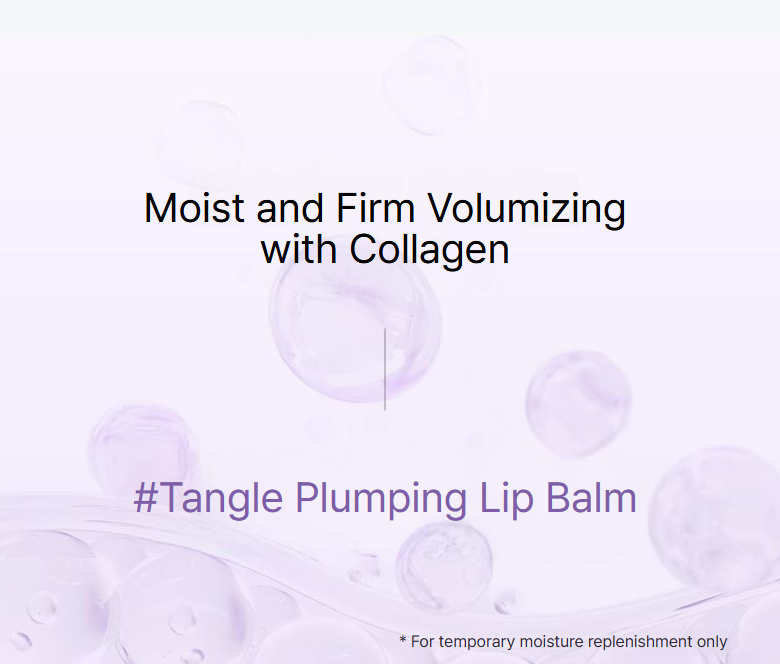 Moist and Firm Volumizing with Collagen

#Tangle Plumping Lip Balm

* For temporary moisture replenishment only